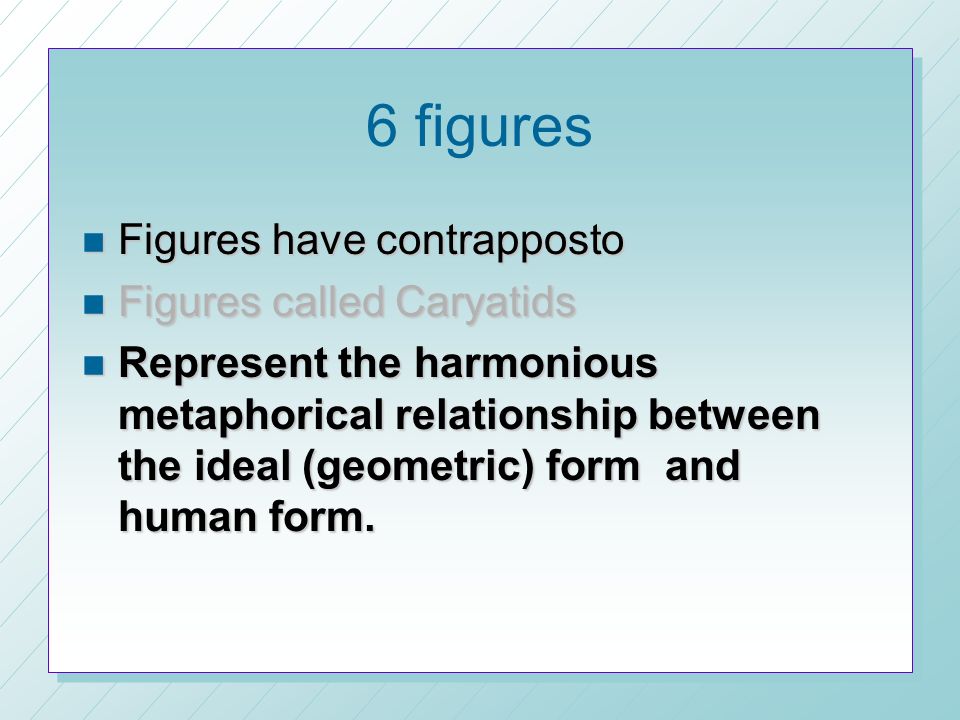 6 figures

Figures have contrapposto

Figures called Caryatids

Represent the harmonious metaphorical relationship between the ideal (geometric) form and human form.